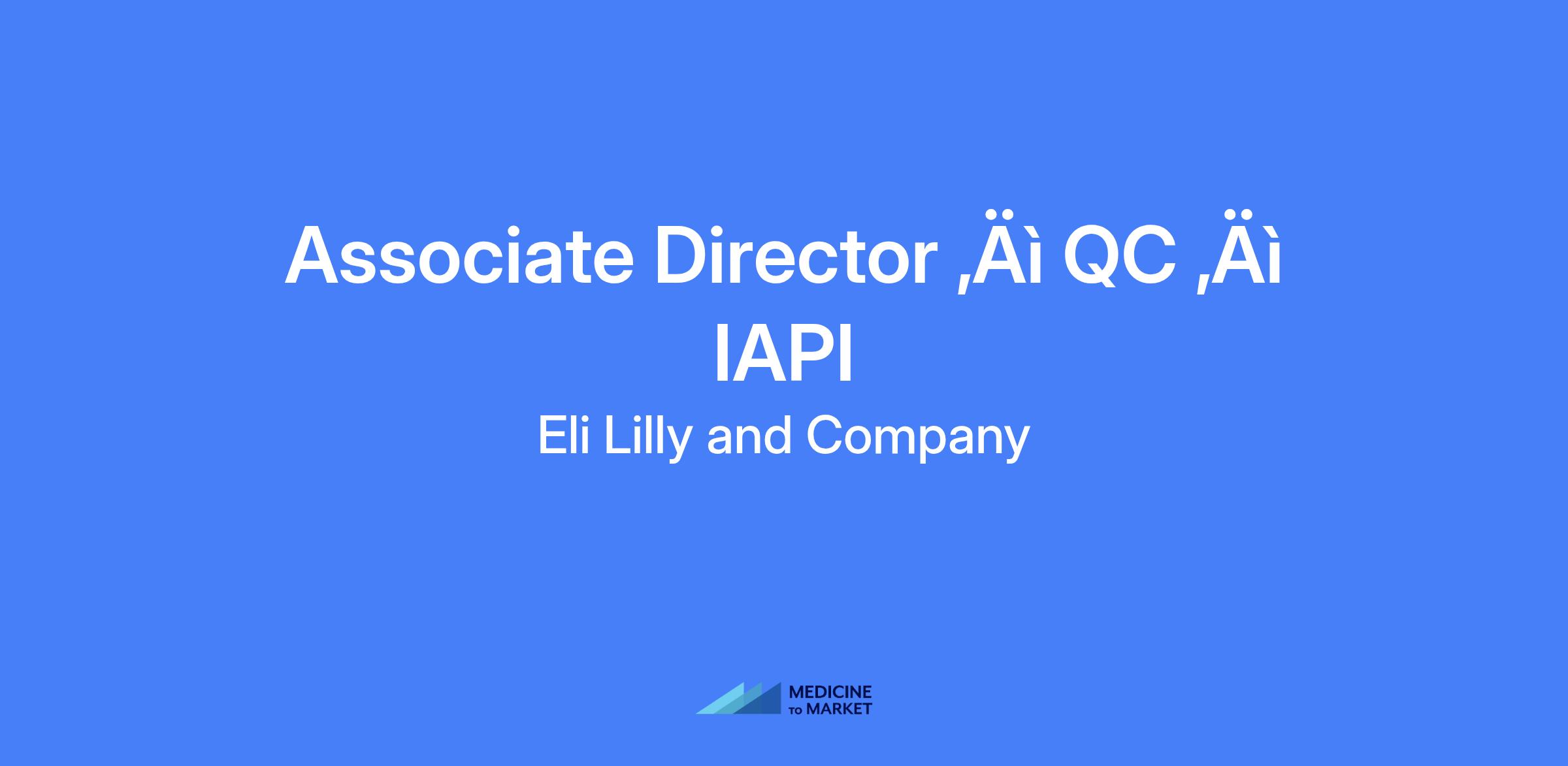 Associate Director ‚Äì QC ‚Äì IAPI
Eli Lilly and Company

MEDICINE
TO MARKET